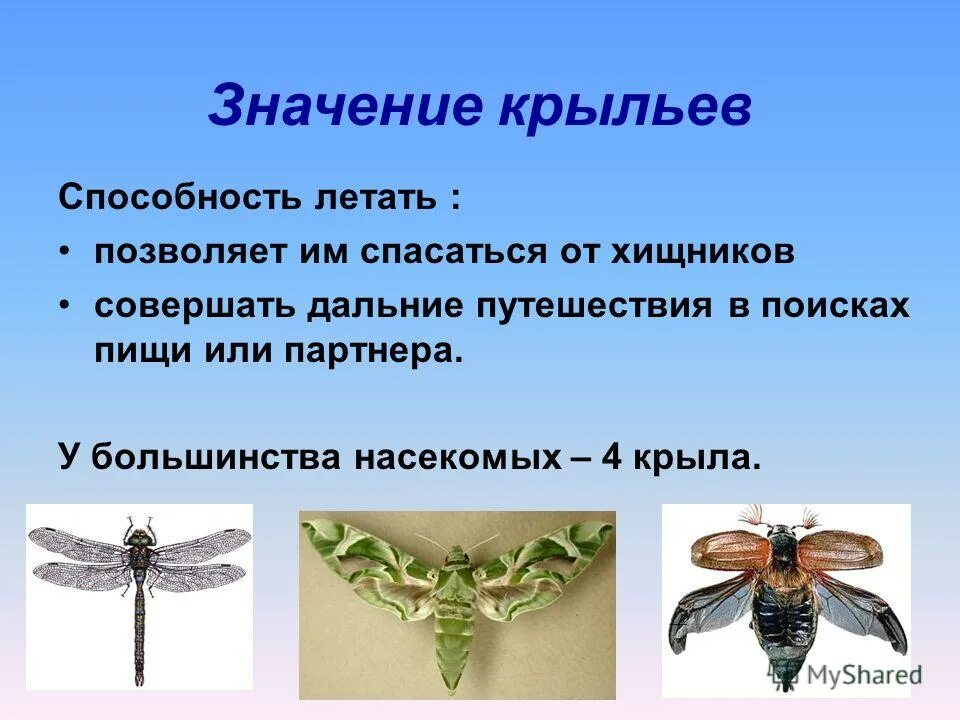 Значение крыльев

Способность летать :

• позволяет им спасаться от хищников

• совершать дальние путешествия в поисках пищи или партнера.

У большинства насекомых – 4 крыла.

MyShared